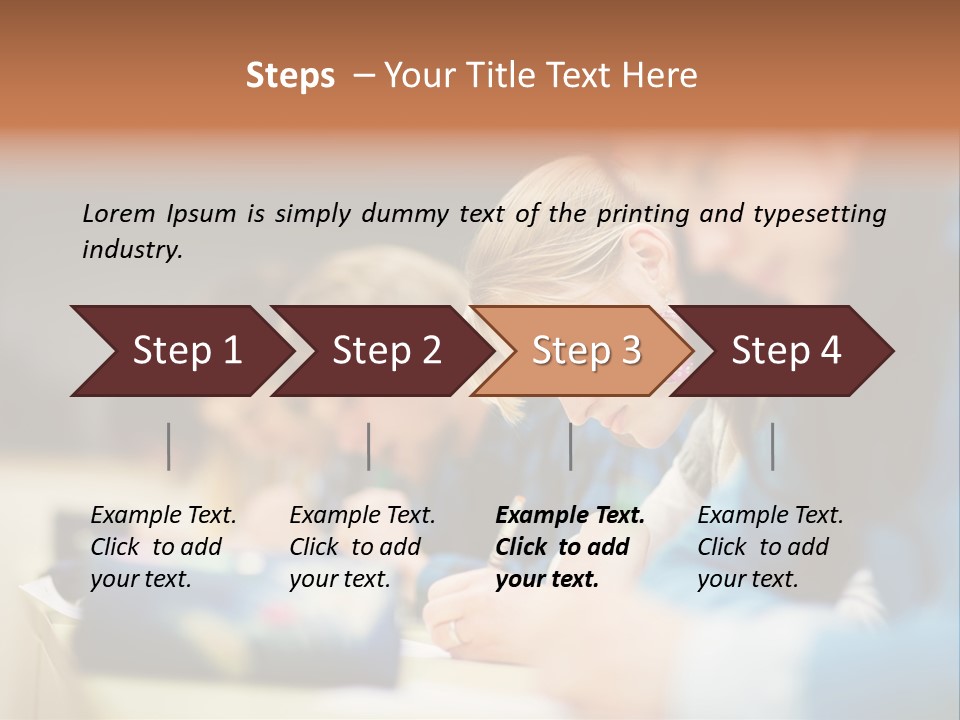 Steps – Your Title Text Here

Lorem Ipsum is simply dummy text of the printing and typesetting industry.

Step 1

Step 2

Step 3

Step 4

Example Text. Click to add your text.

Example Text. Click to add your text.

Example Text. Click to add your text.

Example Text. Click to add your text.